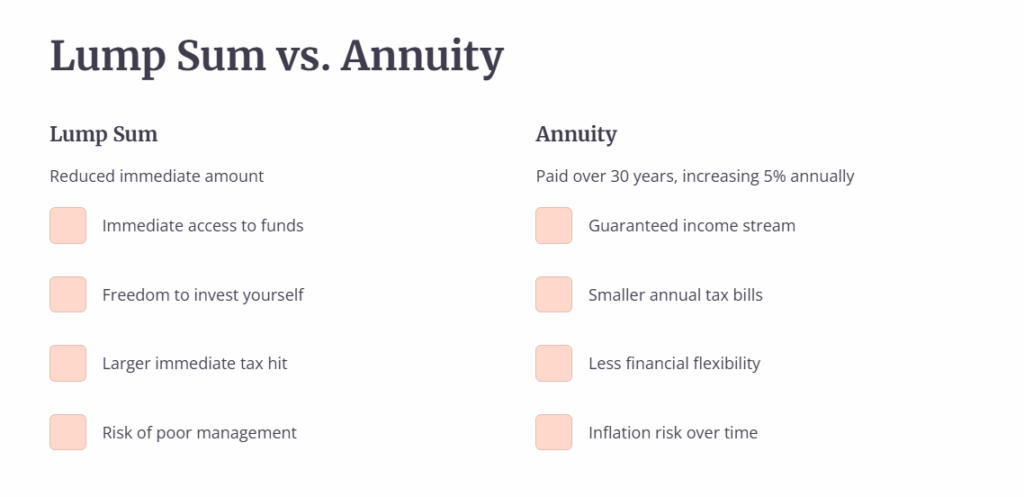 Lump Sum vs. Annuity

Lump Sum

Reduced immediate amount

Immediate access to funds

Freedom to invest yourself

Larger immediate tax hit

Risk of poor management

Annuity

Paid over 30 years, increasing 5% annually

Guaranteed income stream

Smaller annual tax bills

Less financial flexibility

Inflation risk over time